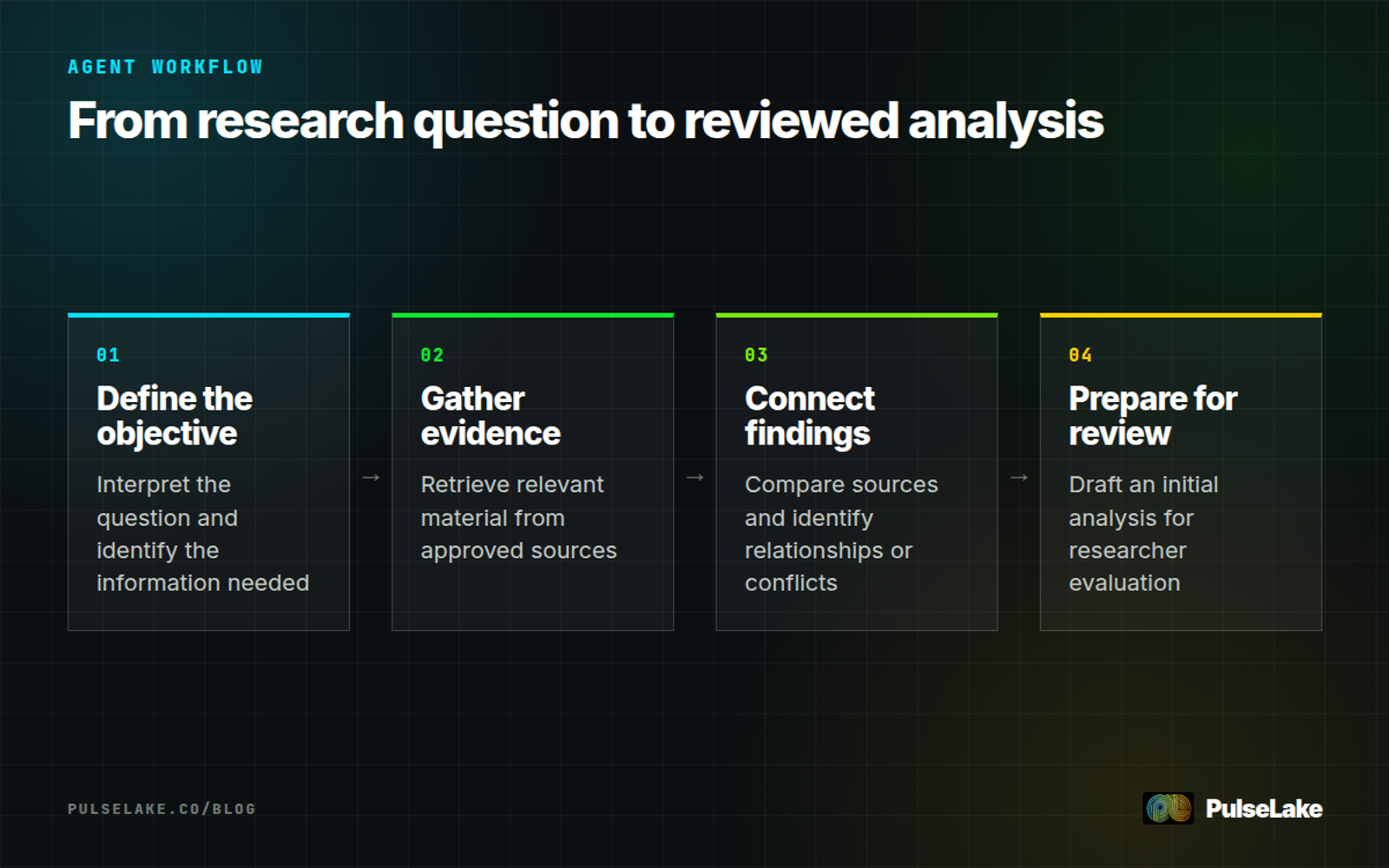 AGENT WORKFLOW

From research question to reviewed analysis

01

Define the objective

Interpret the question and identify the information needed

→

02

Gather evidence

Retrieve relevant material from approved sources

→

03

Connect findings

Compare sources and identify relationships or conflicts

→

04

Prepare for review

Draft an initial analysis for researcher evaluation

PULSELAKE.CO/BLOG

PulseLake